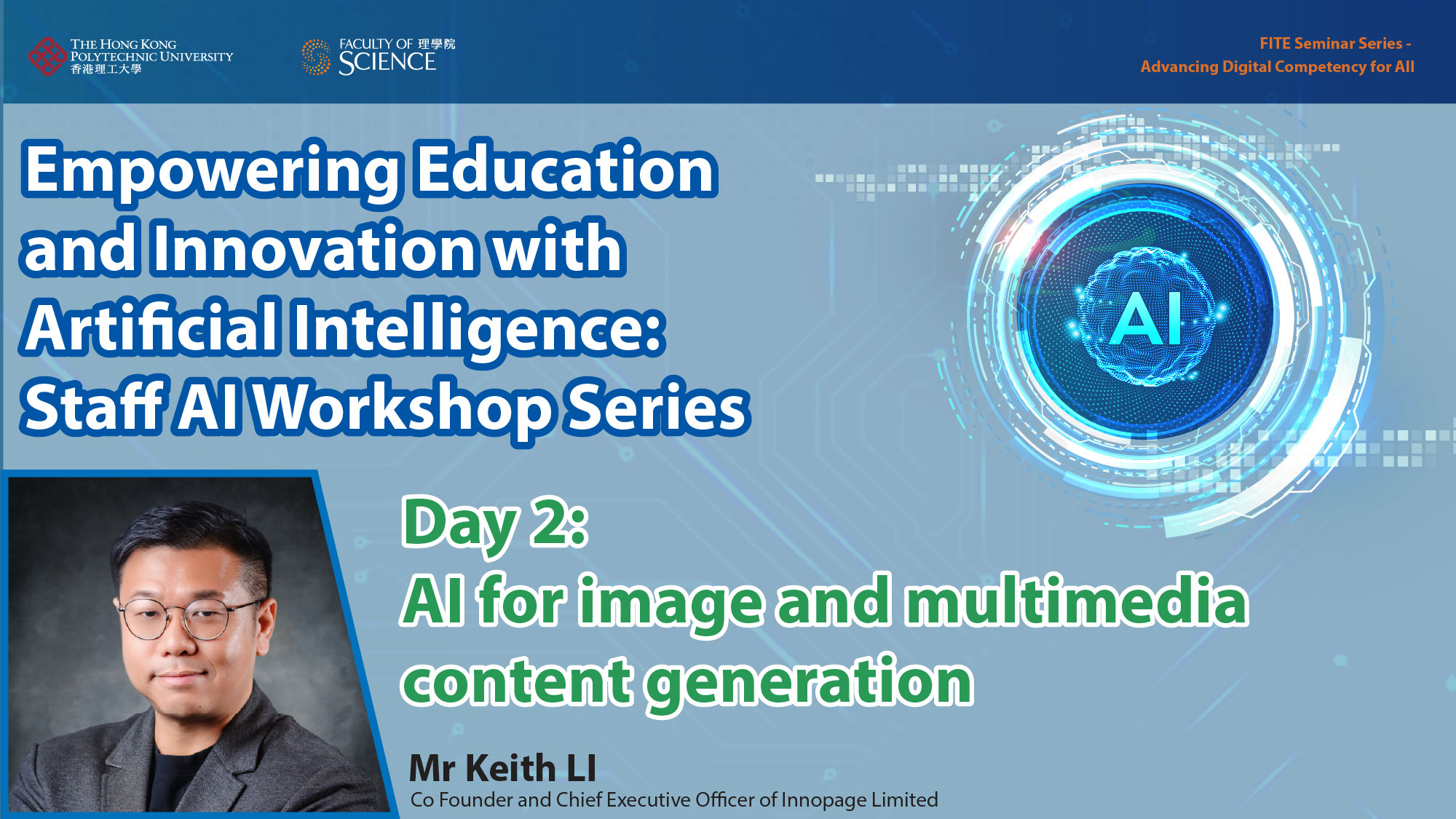 THE HONG KONG POLYTECHNIC UNIVERSITY 香港理工大學

FACULTY OF 理學院 SCIENCE

FITE Seminar Series - Advancing Digital Competency for All

Empowering Education and Innovation with Artificial Intelligence: Staff AI Workshop Series

AI

Day 2: AI for image and multimedia content generation

Mr Keith LI
Co Founder and Chief Executive Officer of Innopage Limited